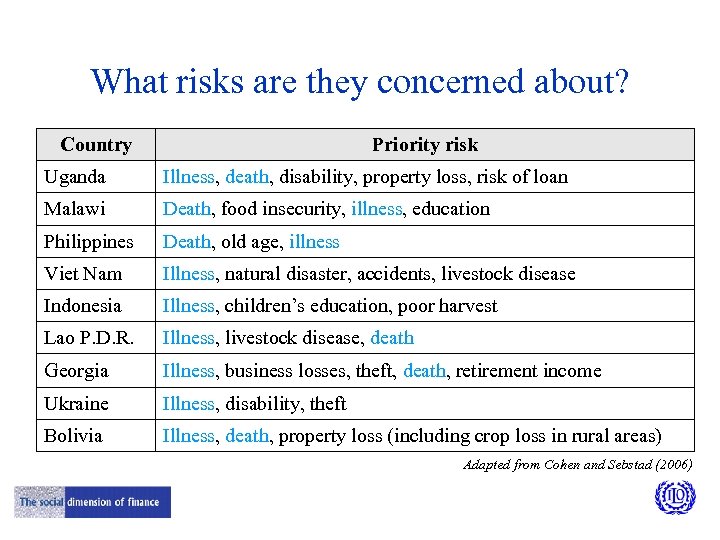 What risks are they concerned about?

| Country | Priority risk |
|---|---|
| Uganda | Illness, death, disability, property loss, risk of loan |
| Malawi | Death, food insecurity, illness, education |
| Philippines | Death, old age, illness |
| Viet Nam | Illness, natural disaster, accidents, livestock disease |
| Indonesia | Illness, children's education, poor harvest |
| Lao P.D.R. | Illness, livestock disease, death |
| Georgia | Illness, business losses, theft, death, retirement income |
| Ukraine | Illness, disability, theft |
| Bolivia | Illness, death, property loss (including crop loss in rural areas) |

Adapted from Cohen and Sebstad (2006)

The social dimension of finance

ILO